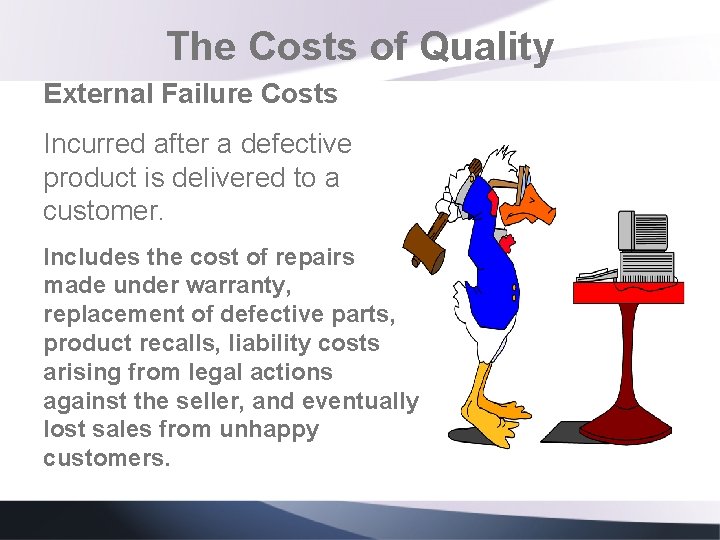 The Costs of Quality

External Failure Costs

Incurred after a defective product is delivered to a customer.

Includes the cost of repairs made under warranty, replacement of defective parts, product recalls, liability costs arising from legal actions against the seller, and eventually lost sales from unhappy customers.